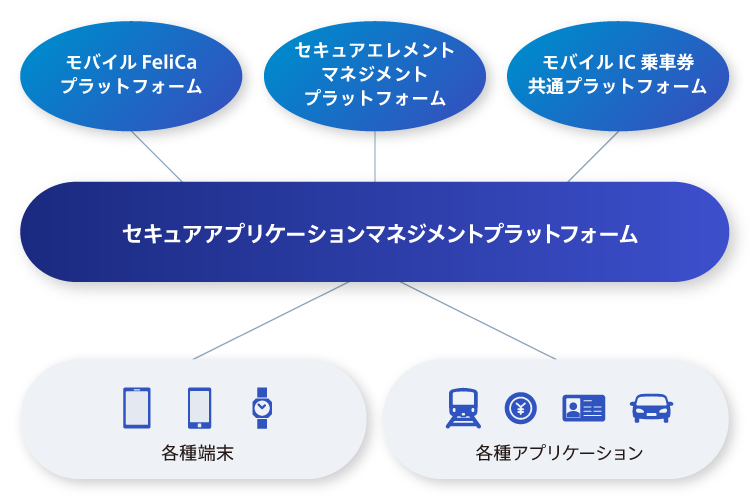 モバイル FeliCa
プラットフォーム

セキュアエレメント
マネジメント
プラットフォーム

モバイル IC 乗車券
共通プラットフォーム

セキュアアプリケーションマネジメントプラットフォーム

各種端末

各種アプリケーション